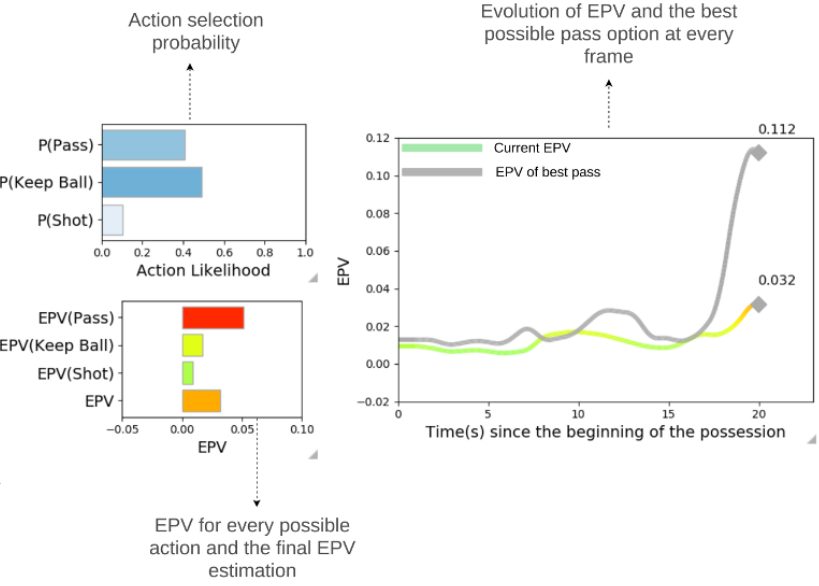 Action selection probability

P(Pass)
P(Keep Ball)
P(Shot)
0.0 0.2 0.4 0.6 0.8 1.0
Action Likelihood

EPV(Pass)
EPV(Keep Ball)
EPV(Shot)
EPV
−0.05 0.00 0.05 0.10
EPV

EPV for every possible action and the final EPV estimation

Evolution of EPV and the best possible pass option at every frame

Current EPV
EPV of best pass
0.112
0.032
0.12
0.10
0.08
0.06
0.04
0.02
0.00
−0.02
EPV
0 5 10 15 20
Time(s) since the beginning of the possession